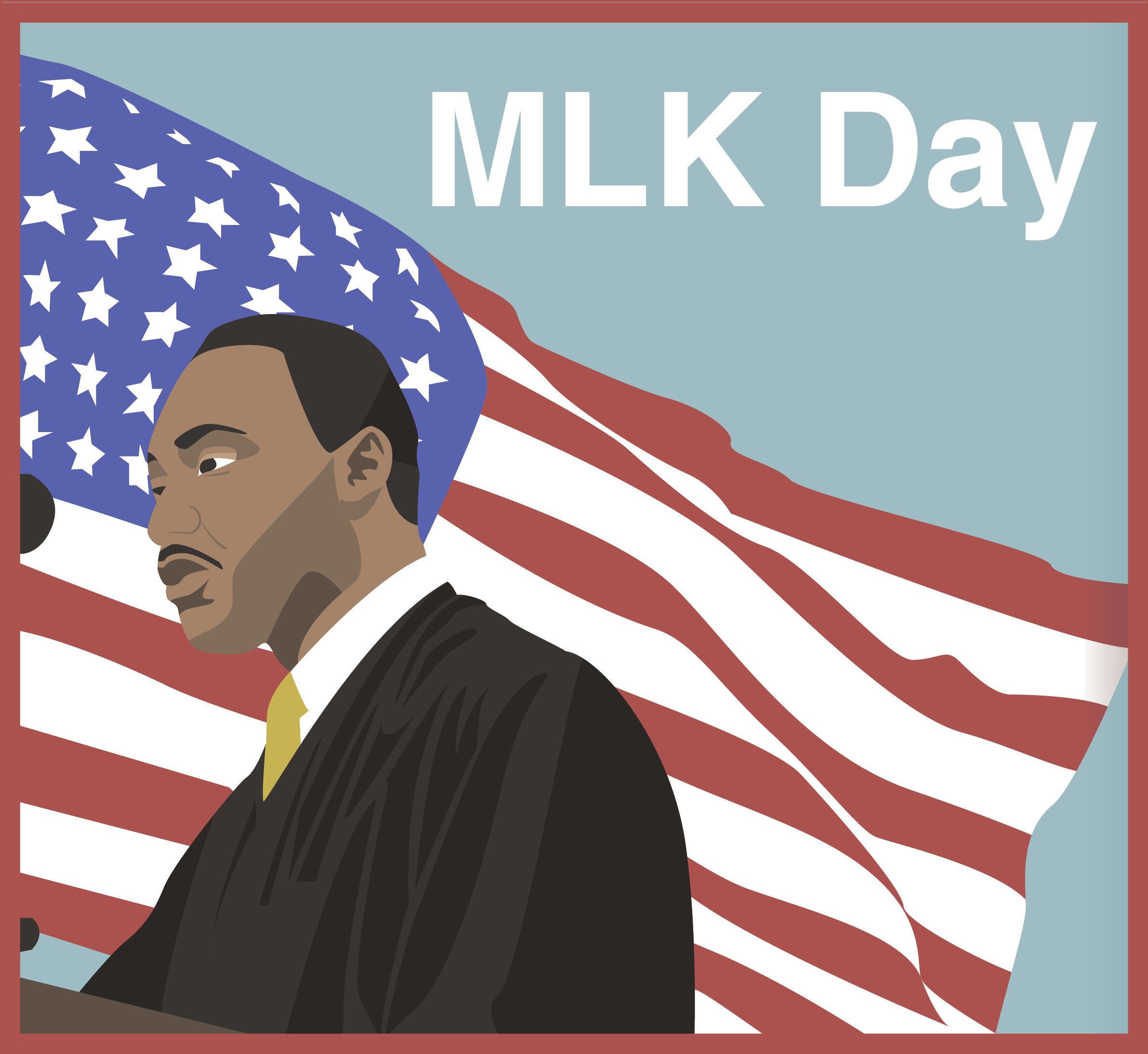 MLK Day